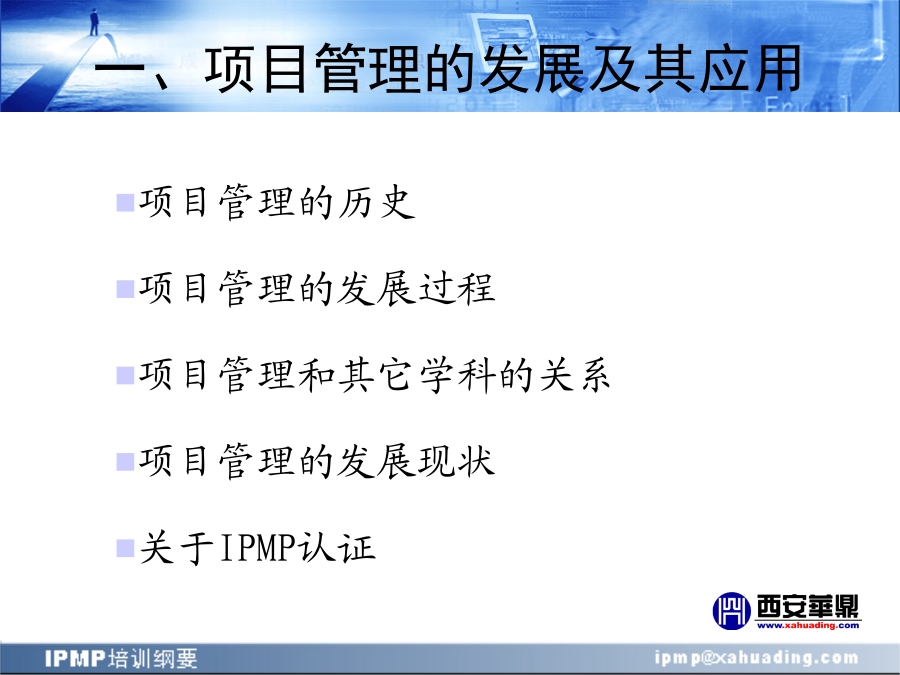 一、项目管理的发展及其应用

项目管理的历史

项目管理的发展过程

项目管理和其它学科的关系

项目管理的发展现状

关于IPMP认证

西安華鼎
www.xahuading.com

IPMP培训纲要

ipmp@xahuading.com